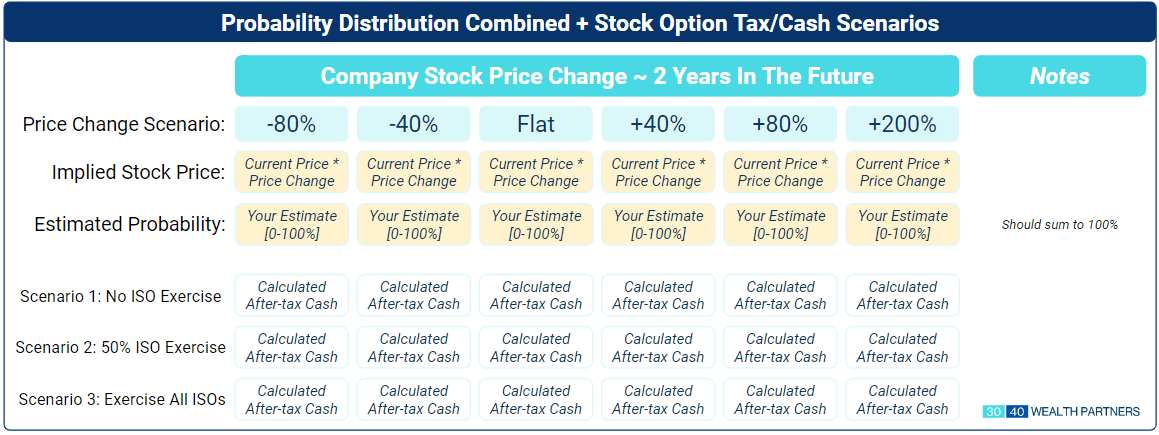 Probability Distribution Combined + Stock Option Tax/Cash Scenarios

| | Company Stock Price Change ~ 2 Years In The Future | | | | | | Notes |
|---|---|---|---|---|---|---|---|
| Price Change Scenario: | -80% | -40% | Flat | +40% | +80% | +200% | |
| Implied Stock Price: | Current Price * Price Change | Current Price * Price Change | Current Price * Price Change | Current Price * Price Change | Current Price * Price Change | Current Price * Price Change | |
| Estimated Probability: | Your Estimate [0-100%] | Your Estimate [0-100%] | Your Estimate [0-100%] | Your Estimate [0-100%] | Your Estimate [0-100%] | Your Estimate [0-100%] | Should sum to 100% |
| Scenario 1: No ISO Exercise | Calculated After-tax Cash | Calculated After-tax Cash | Calculated After-tax Cash | Calculated After-tax Cash | Calculated After-tax Cash | Calculated After-tax Cash | |
| Scenario 2: 50% ISO Exercise | Calculated After-tax Cash | Calculated After-tax Cash | Calculated After-tax Cash | Calculated After-tax Cash | Calculated After-tax Cash | Calculated After-tax Cash | |
| Scenario 3: Exercise All ISOs | Calculated After-tax Cash | Calculated After-tax Cash | Calculated After-tax Cash | Calculated After-tax Cash | Calculated After-tax Cash | Calculated After-tax Cash | |

30 40 WEALTH PARTNERS